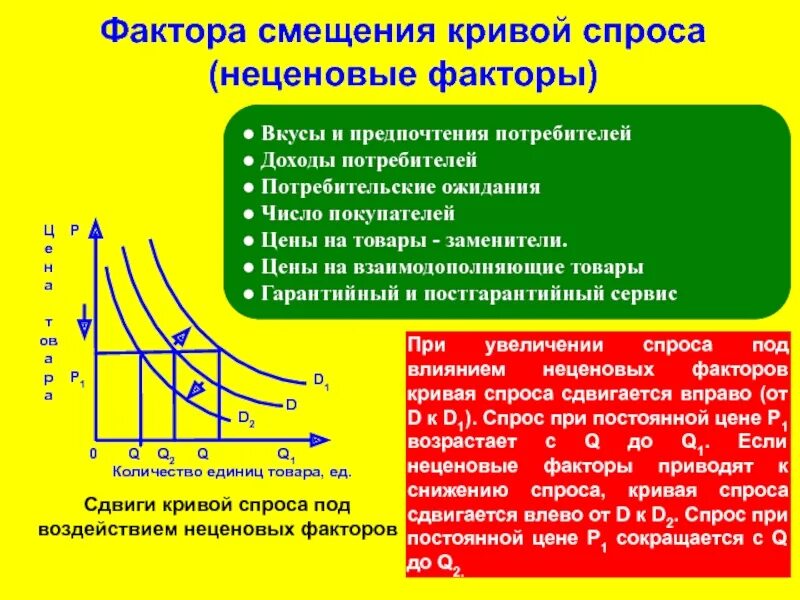 Фактора смещения кривой спроса (неценовые факторы)

● Вкусы и предпочтения потребителей
● Доходы потребителей
● Потребительские ожидания
● Число покупателей
● Цены на товары - заменители.
● Цены на взаимодополняющие товары
● Гарантийный и постгарантийный сервис

Цена товара
P
$P_1$
$D_1$
D
$D_2$
0 Q $Q_2$ Q $Q_1$
Количество единиц товара, ед.

Сдвиги кривой спроса под воздействием неценовых факторов

При увеличении спроса под влиянием неценовых факторов кривая спроса сдвигается вправо (от D к $D_1$). Спрос при постоянной цене $P_1$ возрастает с Q до $Q_1$. Если неценовые факторы приводят к снижению спроса, кривая спроса сдвигается влево от D к $D_2$. Спрос при постоянной цене $P_1$ сокращается с Q до $Q_2$.